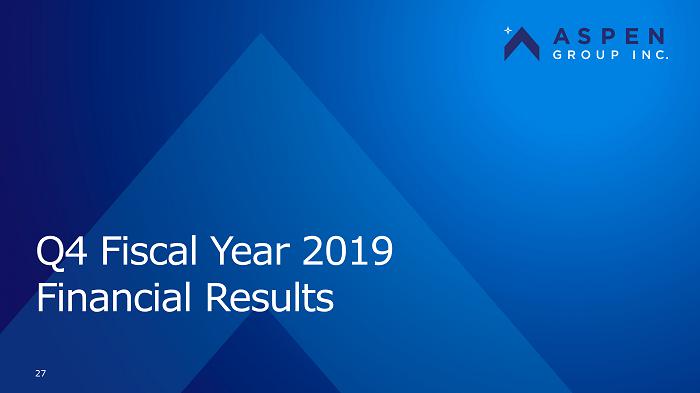 ASPEN
GROUP INC.

Q4 Fiscal Year 2019
Financial Results

27